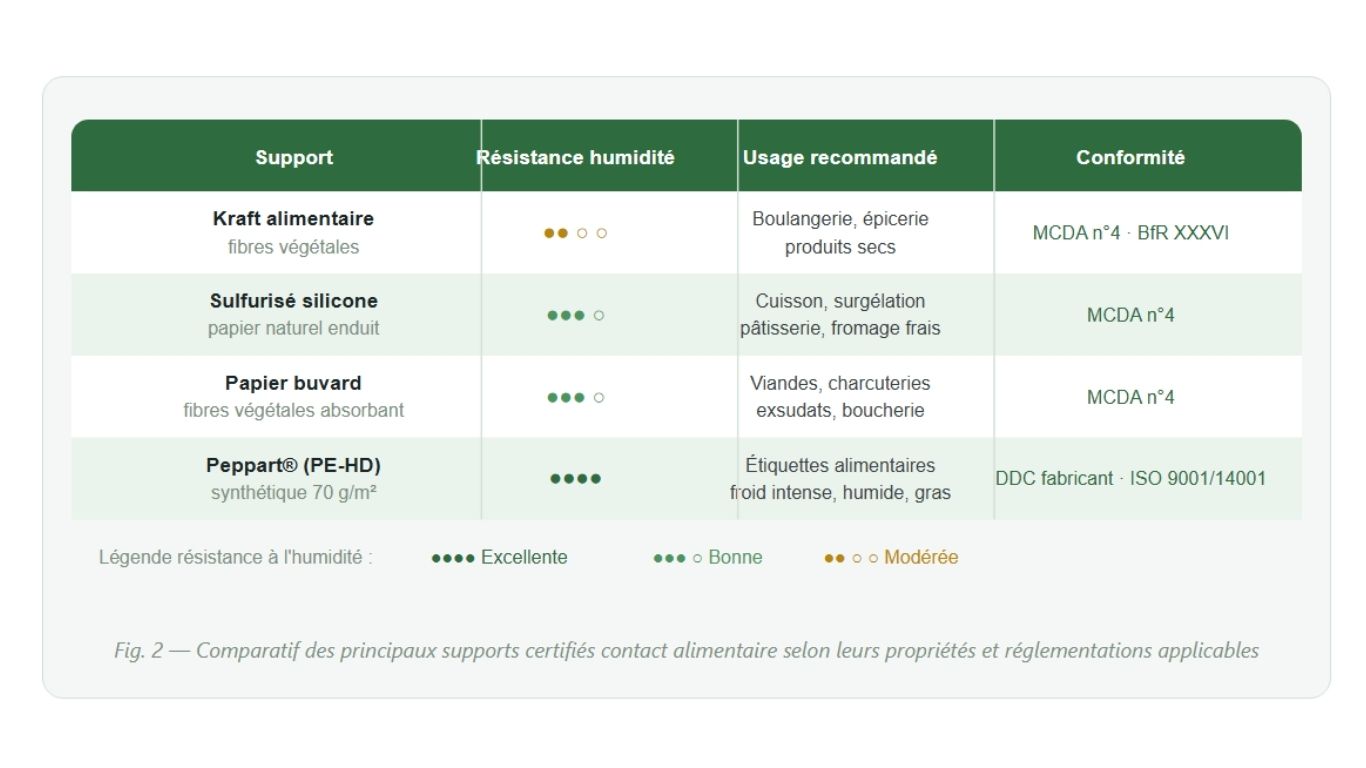 | Support | Résistance humidité | Usage recommandé | Conformité |
|---|---|---|---|
| **Kraft alimentaire** fibres végétales | ●● ○ ○ | Boulangerie, épicerie produits secs | MCDA n°4 · BfR XXXVI |
| **Sulfurisé silicone** papier naturel enduit | ●●● ○ | Cuisson, surgélation pâtisserie, fromage frais | MCDA n°4 |
| **Papier buvard** fibres végétales absorbant | ●●● ○ | Viandes, charcuteries exsudats, boucherie | MCDA n°4 |
| **Peppart® (PE-HD)** synthétique 70 g/m² | ●●●● | Étiquettes alimentaires froid intense, humide, gras | DDC fabricant · ISO 9001/14001 |

Légende résistance à l'humidité : ●●●● Excellente ●●● ○ Bonne ●● ○ ○ Modérée

Fig. 2 — Comparatif des principaux supports certifiés contact alimentaire selon leurs propriétés et réglementations applicables